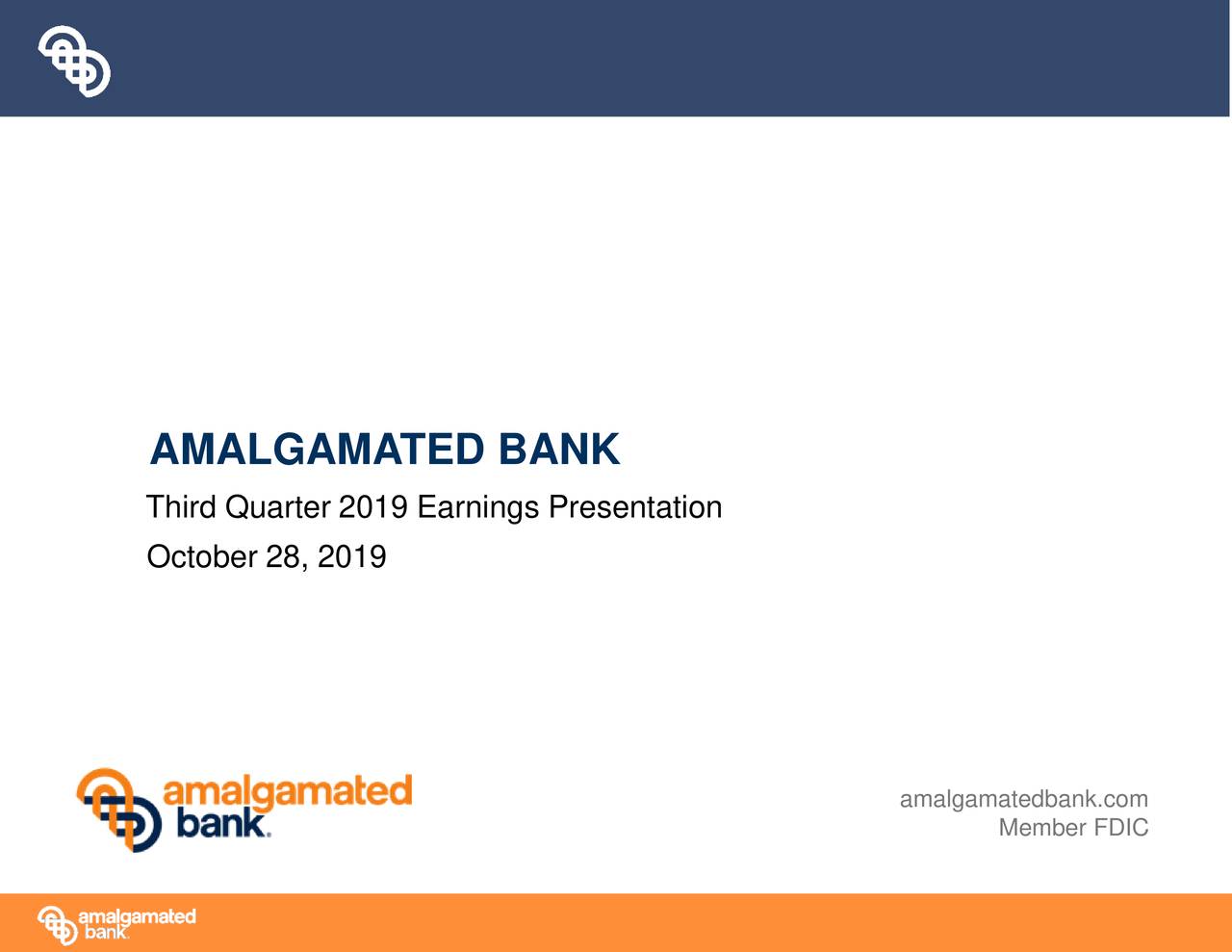 AMALGAMATED BANK

Third Quarter 2019 Earnings Presentation

October 28, 2019

amalgamated bank.

amalgamatedbank.com
Member FDIC

amalgamated bank.